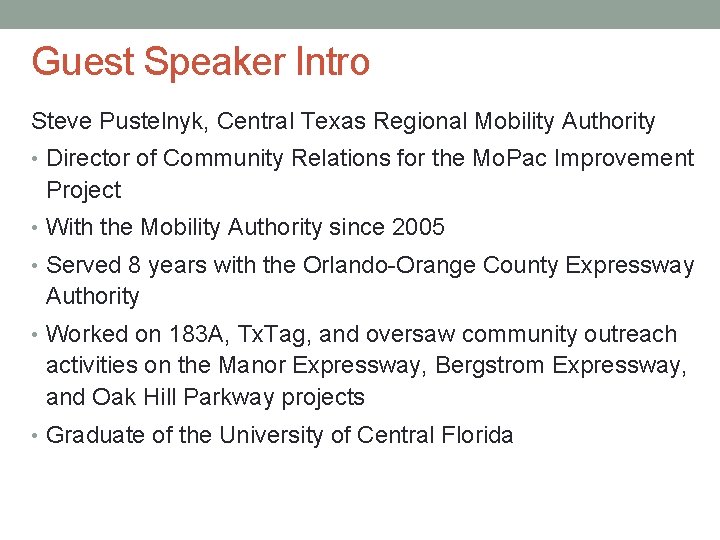 Guest Speaker Intro

Steve Pustelnyk, Central Texas Regional Mobility Authority

• Director of Community Relations for the MoPac Improvement Project

• With the Mobility Authority since 2005

• Served 8 years with the Orlando-Orange County Expressway Authority

• Worked on 183A, TxTag, and oversaw community outreach activities on the Manor Expressway, Bergstrom Expressway, and Oak Hill Parkway projects

• Graduate of the University of Central Florida